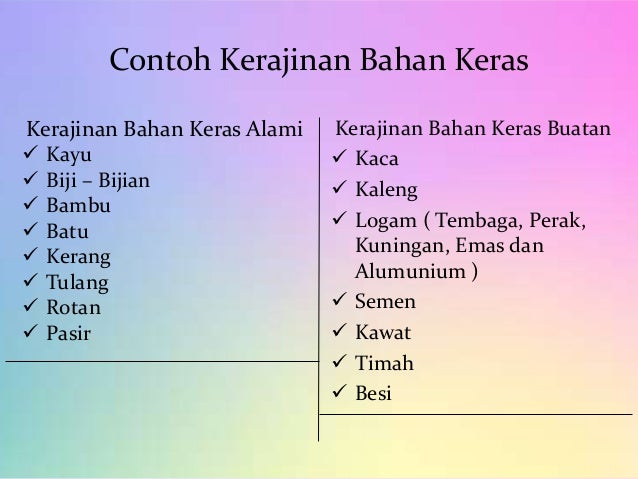 Contoh Kerajinan Bahan Keras

Kerajinan Bahan Keras Alami
✓ Kayu
✓ Biji – Bijian
✓ Bambu
✓ Batu
✓ Kerang
✓ Tulang
✓ Rotan
✓ Pasir

Kerajinan Bahan Keras Buatan
✓ Kaca
✓ Kaleng
✓ Logam ( Tembaga, Perak, Kuningan, Emas dan Alumunium )
✓ Semen
✓ Kawat
✓ Timah
✓ Besi